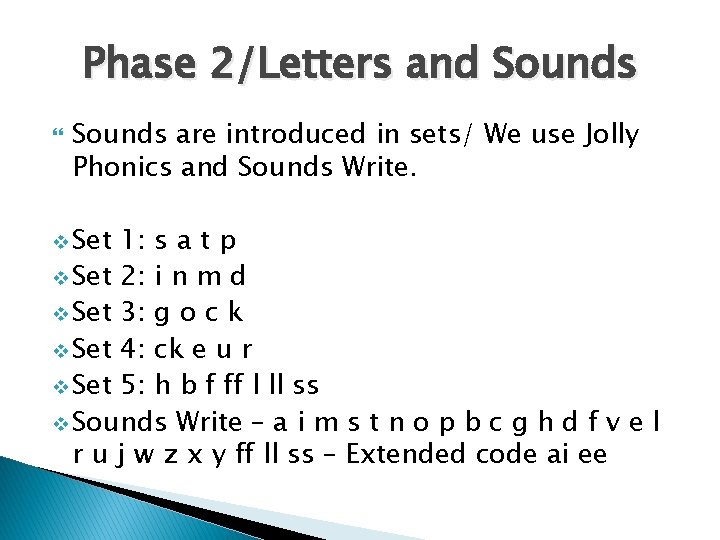 Phase 2/Letters and Sounds

Sounds are introduced in sets/ We use Jolly Phonics and Sounds Write.

Set 1: s a t p
Set 2: i n m d
Set 3: g o c k
Set 4: ck e u r
Set 5: h b f ff l ll ss
Sounds Write – a i m s t n o p b c g h d f v e l r u j w z x y ff ll ss – Extended code ai ee